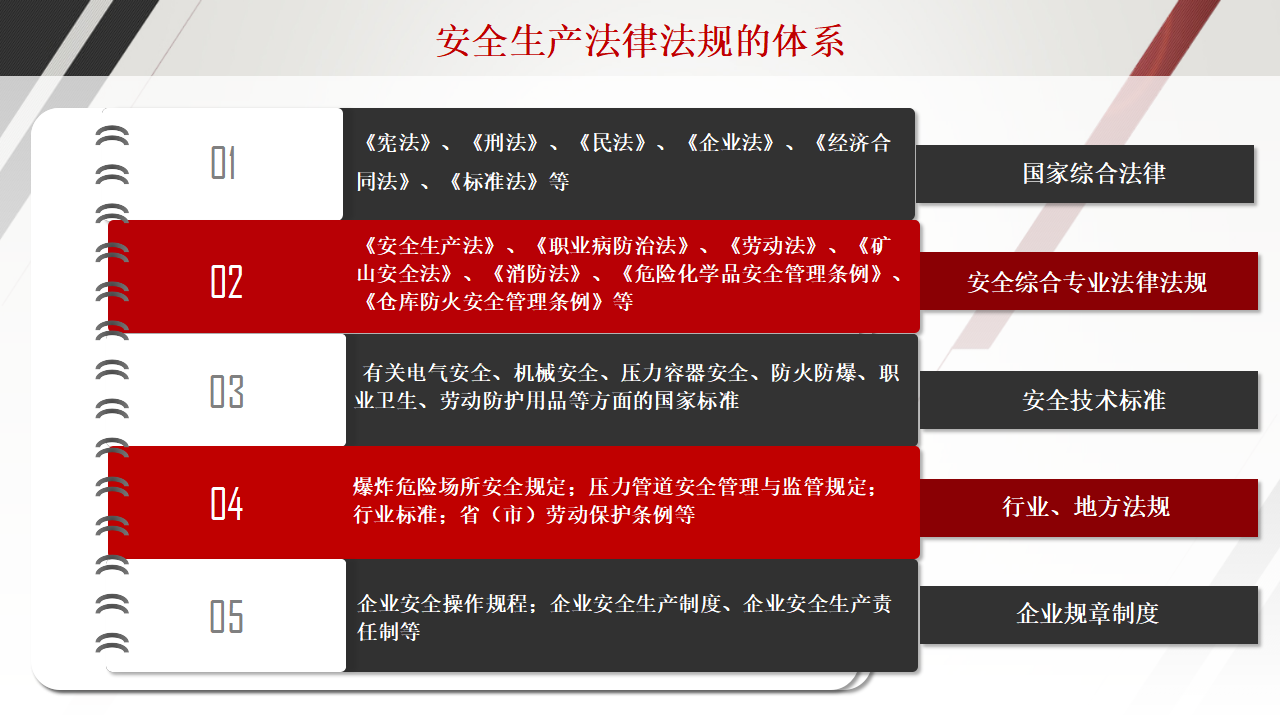 安全生产法律法规的体系

01

《宪法》、《刑法》、《民法》、《企业法》、《经济合同法》、《标准法》等

国家综合法律

02

《安全生产法》、《职业病防治法》、《劳动法》、《矿山安全法》、《消防法》、《危险化学品安全管理条例》、《仓库防火安全管理条例》等

安全综合专业法律法规

03

有关电气安全、机械安全、压力容器安全、防火防爆、职业卫生、劳动防护用品等方面的国家标准

安全技术标准

04

爆炸危险场所安全规定；压力管道安全管理与监管规定；行业标准；省（市）劳动保护条例等

行业、地方法规

05

企业安全操作规程；企业安全生产制度、企业安全生产责任制等

企业规章制度